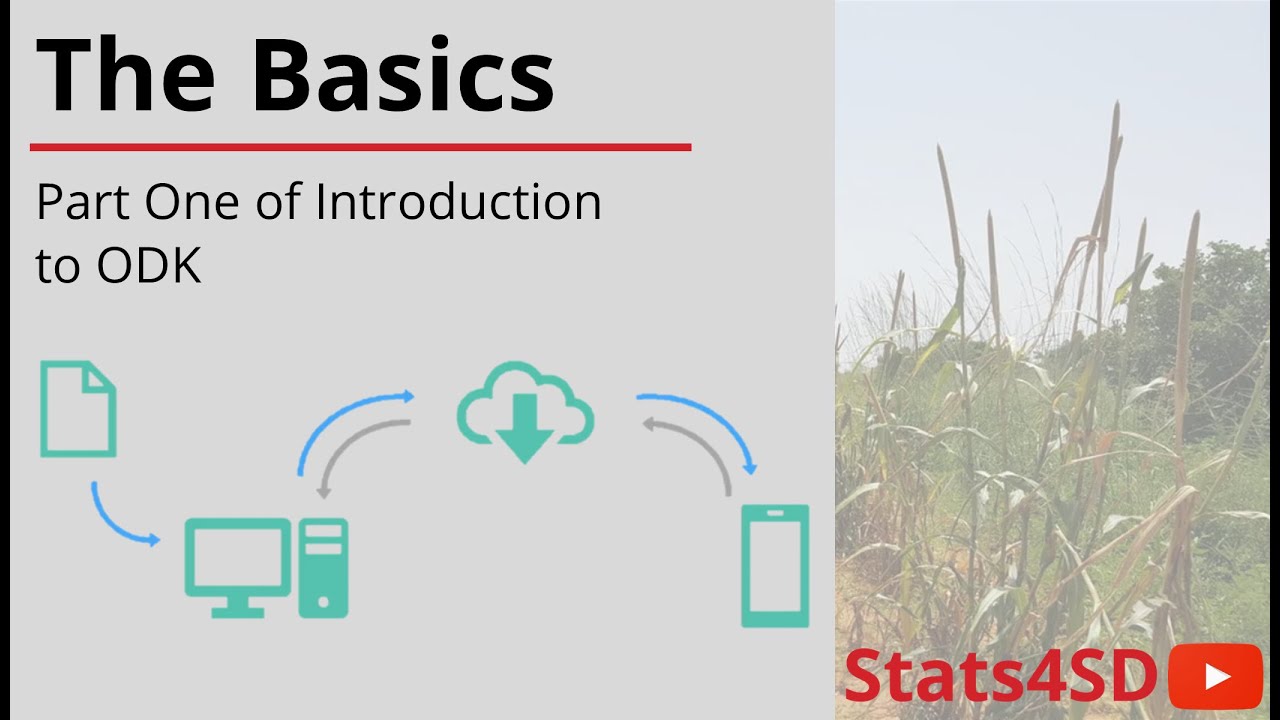 The Basics

Part One of Introduction to ODK

Stats4SD